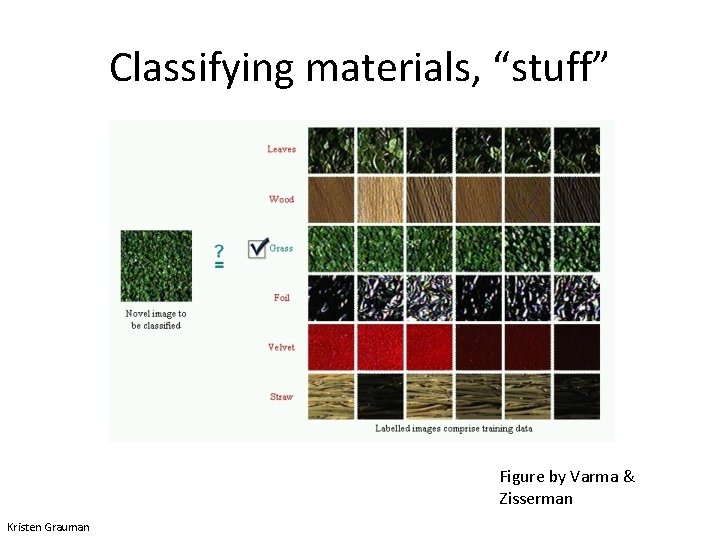 Classifying materials, “stuff”

Novel image to be classified

?
=

Leaves

Wood

Grass

Foil

Velvet

Straw

Labelled images comprise training data

Figure by Varma & Zisserman

Kristen Grauman